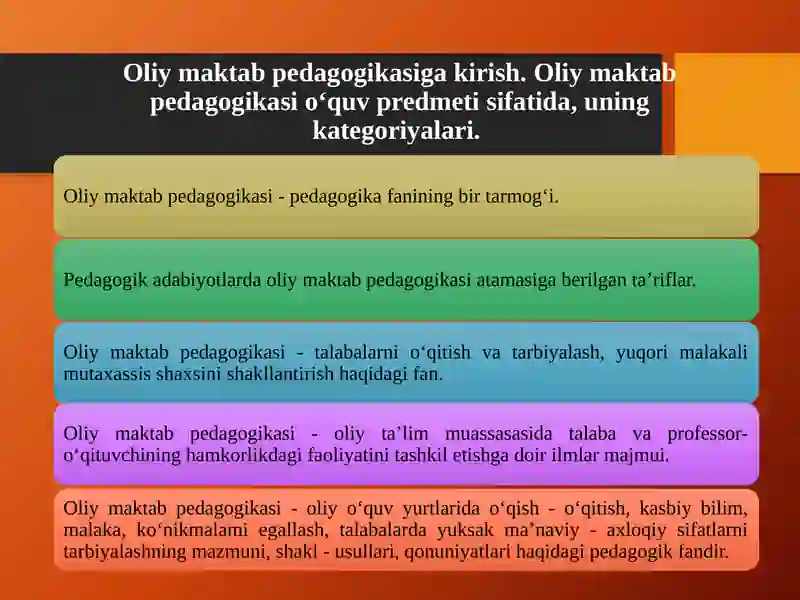 Oliy maktab pedagogikasiga kirish. Oliy maktab pedagogikasi o‘quv predmeti sifatida, uning kategoriyalari.

Oliy maktab pedagogikasi - pedagogika fanining bir tarmog‘i.

Pedagogik adabiyotlarda oliy maktab pedagogikasi atamasiga berilgan ta’riflar.

Oliy maktab pedagogikasi - talabalarni o‘qitish va tarbiyalash, yuqori malakali mutaxassis shaxsini shakllantirish haqidagi fan.

Oliy maktab pedagogikasi - oliy ta’lim muassasasida talaba va professor-o‘qituvchining hamkorlikdagi faoliyatini tashkil etishga doir ilmlar majmui.

Oliy maktab pedagogikasi - oliy o‘quv yurtlarida o‘qish - o‘qitish, kasbiy bilim, malaka, ko‘nikmalarni egallash, talabalarda yuksak ma’naviy - axloqiy sifatlarni tarbiyalashning mazmuni, shakl - usullari, qonuniyatlari haqidagi pedagogik fandir.